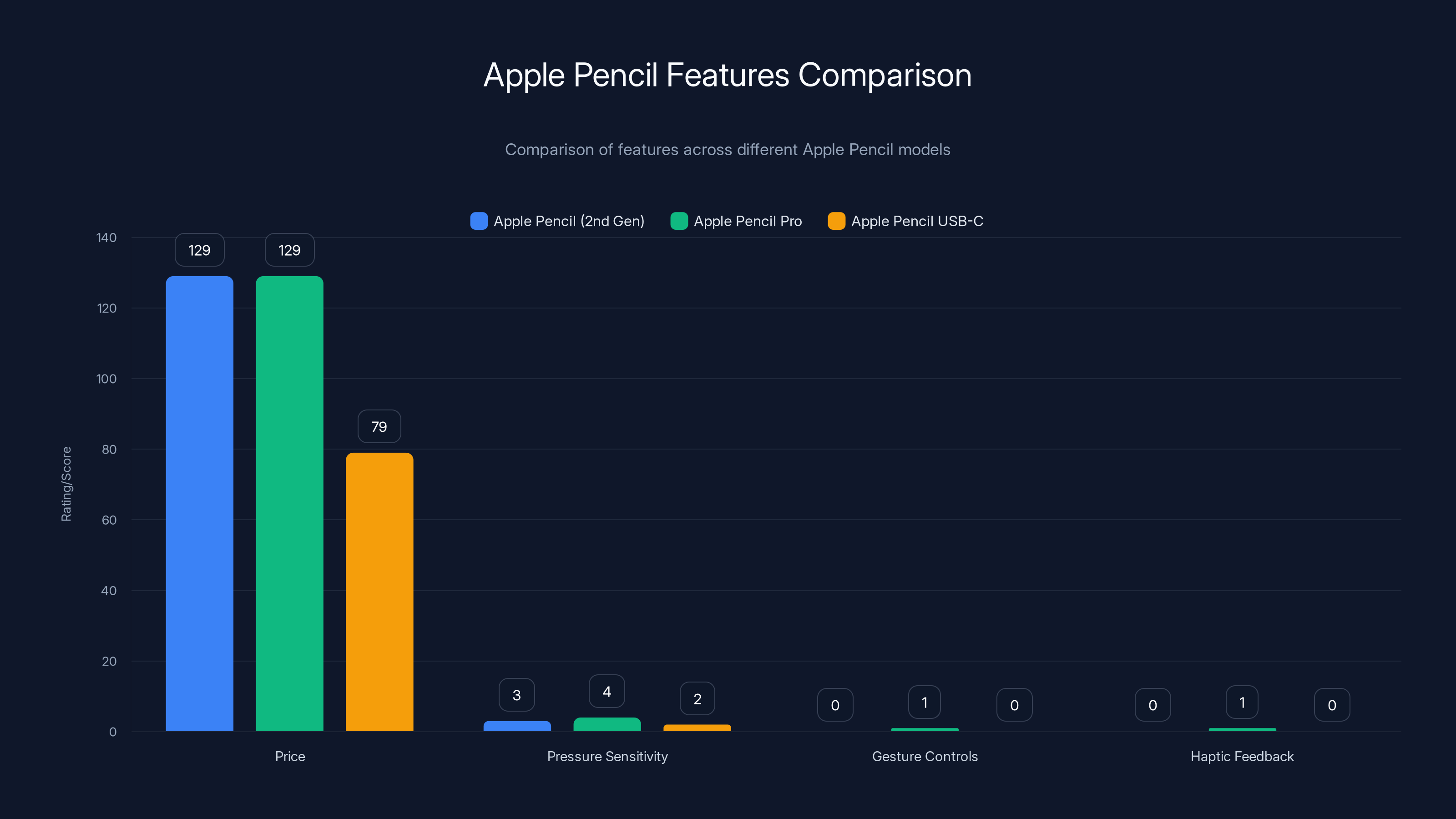 Apple Pencil Features Comparison

Comparison of features across different Apple Pencil models

Apple Pencil (2nd Gen) Apple Pencil Pro Apple Pencil USB-C

Rating/Score

140
120
100
80
60
40
20
0

129 129 79
3 4 2
0 1 0
0 1 0

Price
Pressure Sensitivity
Gesture Controls
Haptic Feedback